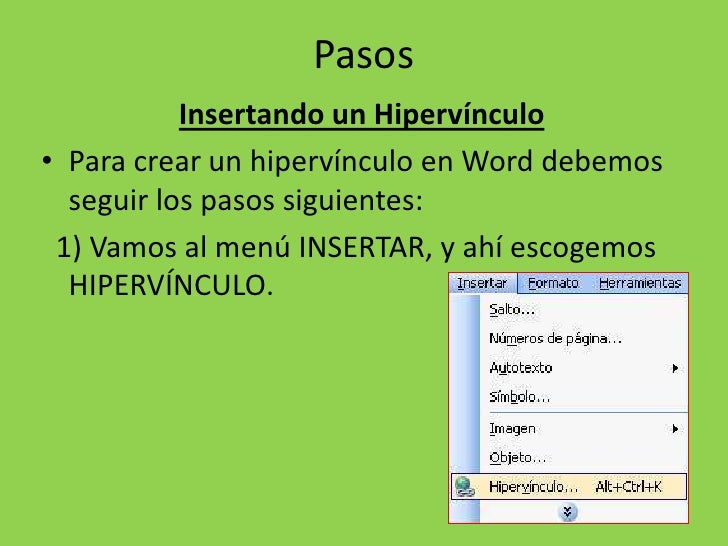 Pasos

Insertando un Hipervínculo

• Para crear un hipervínculo en Word debemos seguir los pasos siguientes:

1) Vamos al menú INSERTAR, y ahí escogemos HIPERVÍNCULO.

Insertar Formato Herramientas
Salto...
Números de página...
Autotexto
Símbolo...
Imagen
Objeto...
Hipervínculo... Alt+Ctrl+K